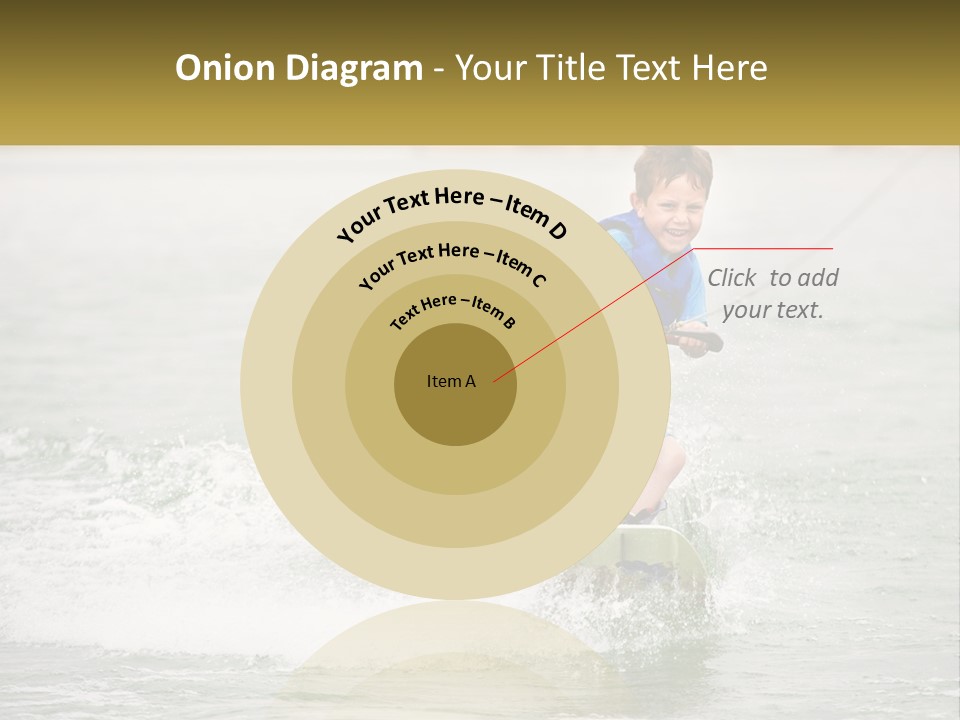 Onion Diagram - Your Title Text Here

Your Text Here – Item D

Your Text Here – Item C

Text Here – Item B

Item A

Click to add your text.